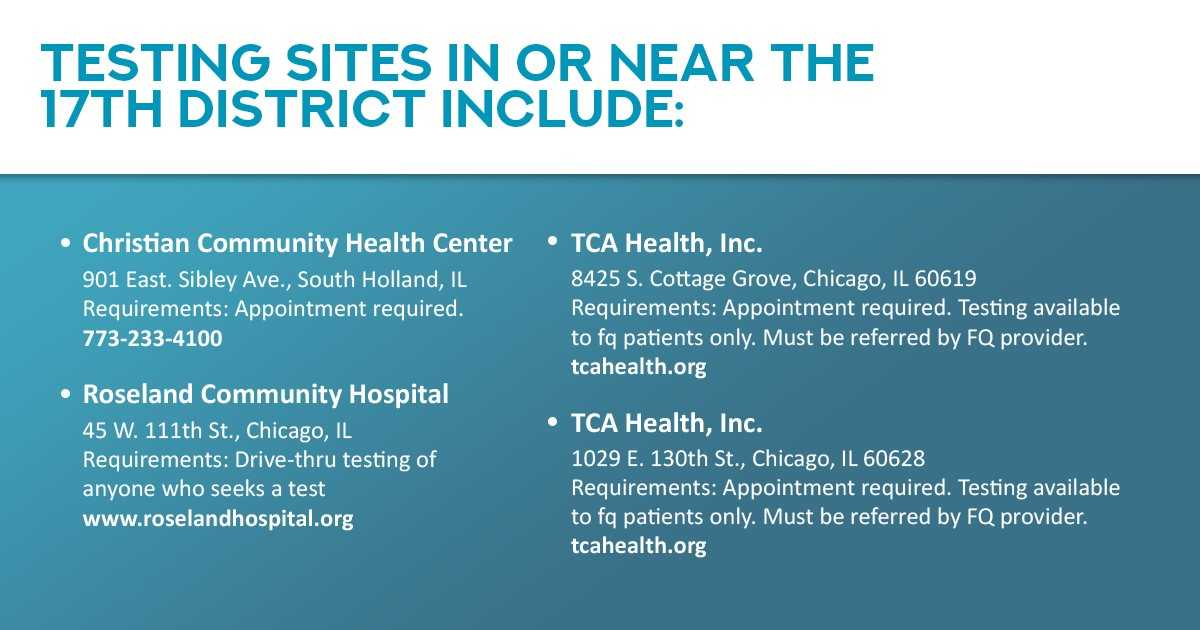 TESTING SITES IN OR NEAR THE 17TH DISTRICT INCLUDE:

• Christian Community Health Center
901 East. Sibley Ave., South Holland, IL
Requirements: Appointment required.
773-233-4100

• Roseland Community Hospital
45 W. 111th St., Chicago, IL
Requirements: Drive-thru testing of anyone who seeks a test
www.roselandhospital.org

• TCA Health, Inc.
8425 S. Cottage Grove, Chicago, IL 60619
Requirements: Appointment required. Testing available to fq patients only. Must be referred by FQ provider.
tcahealth.org

• TCA Health, Inc.
1029 E. 130th St., Chicago, IL 60628
Requirements: Appointment required. Testing available to fq patients only. Must be referred by FQ provider.
tcahealth.org